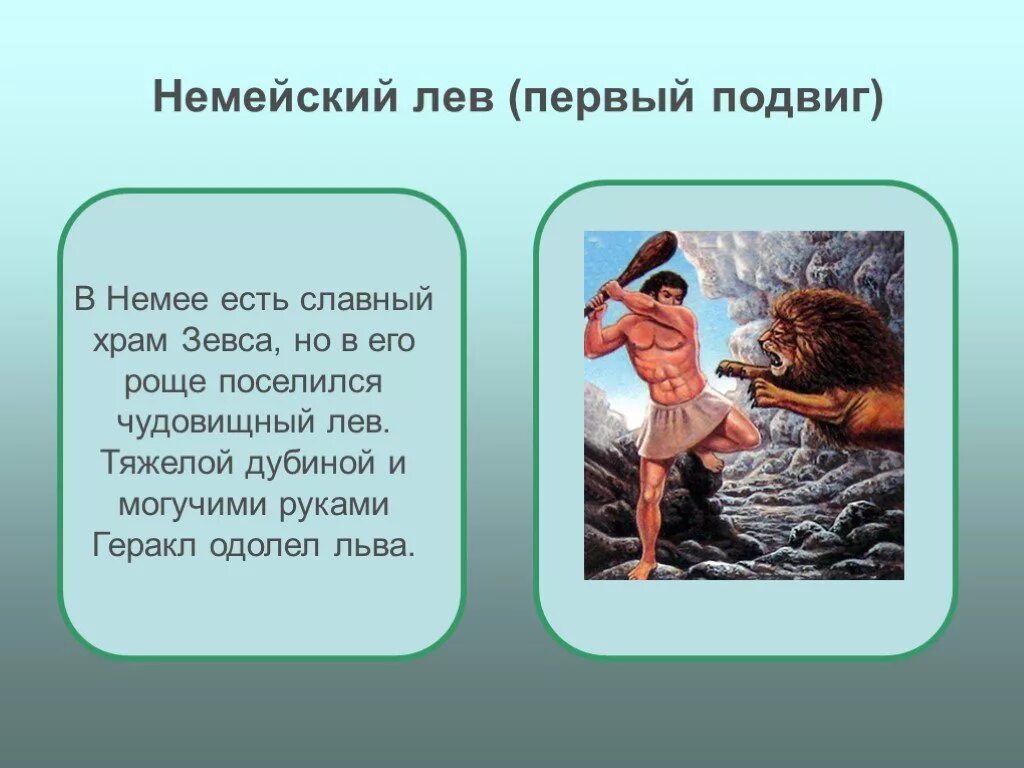 Немейский лев (первый подвиг)

В Немее есть славный храм Зевса, но в его роще поселился чудовищный лев. Тяжелой дубиной и могучими руками Геракл одолел льва.